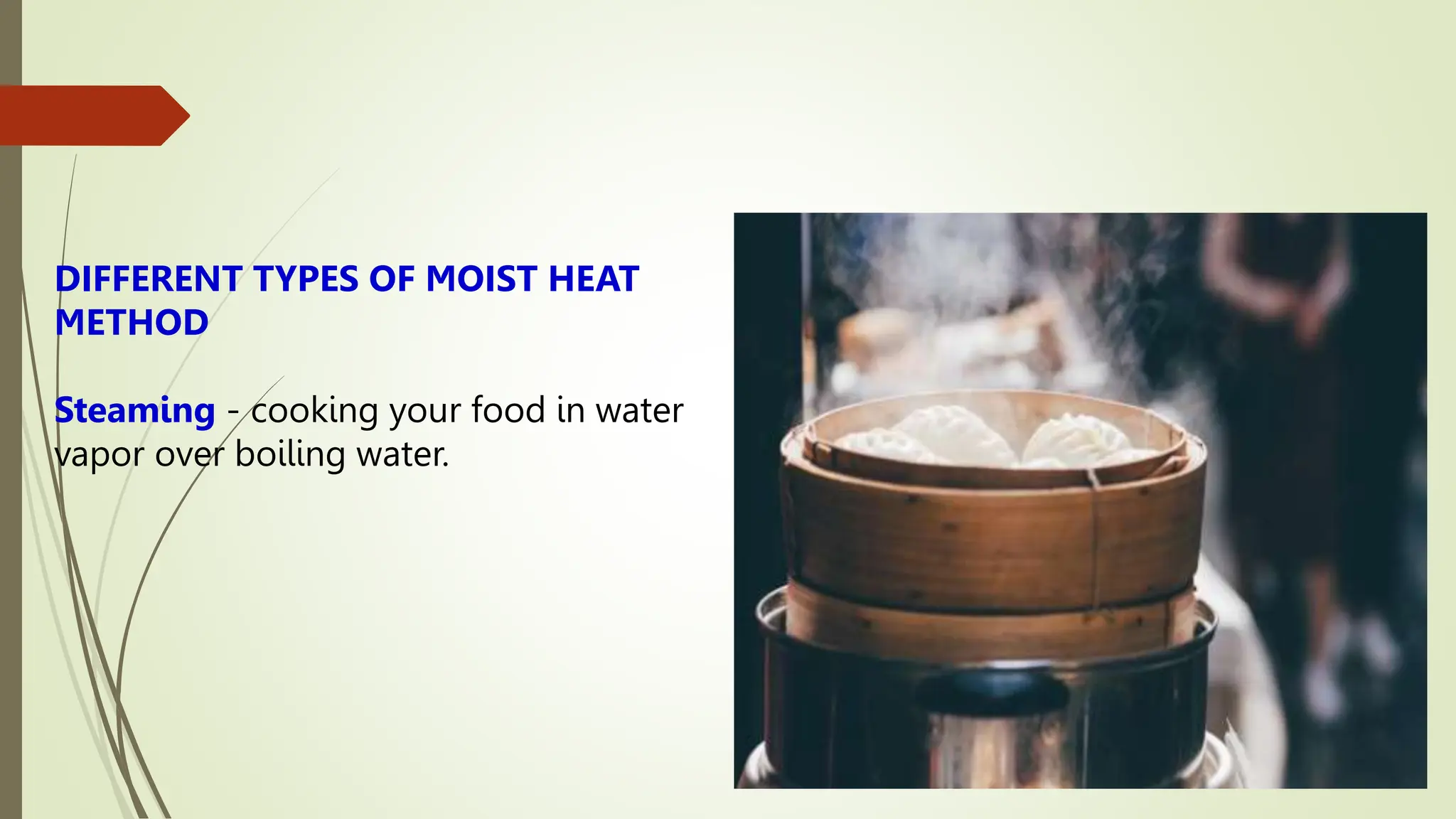 DIFFERENT TYPES OF MOIST HEAT METHOD

Steaming - cooking your food in water vapor over boiling water.